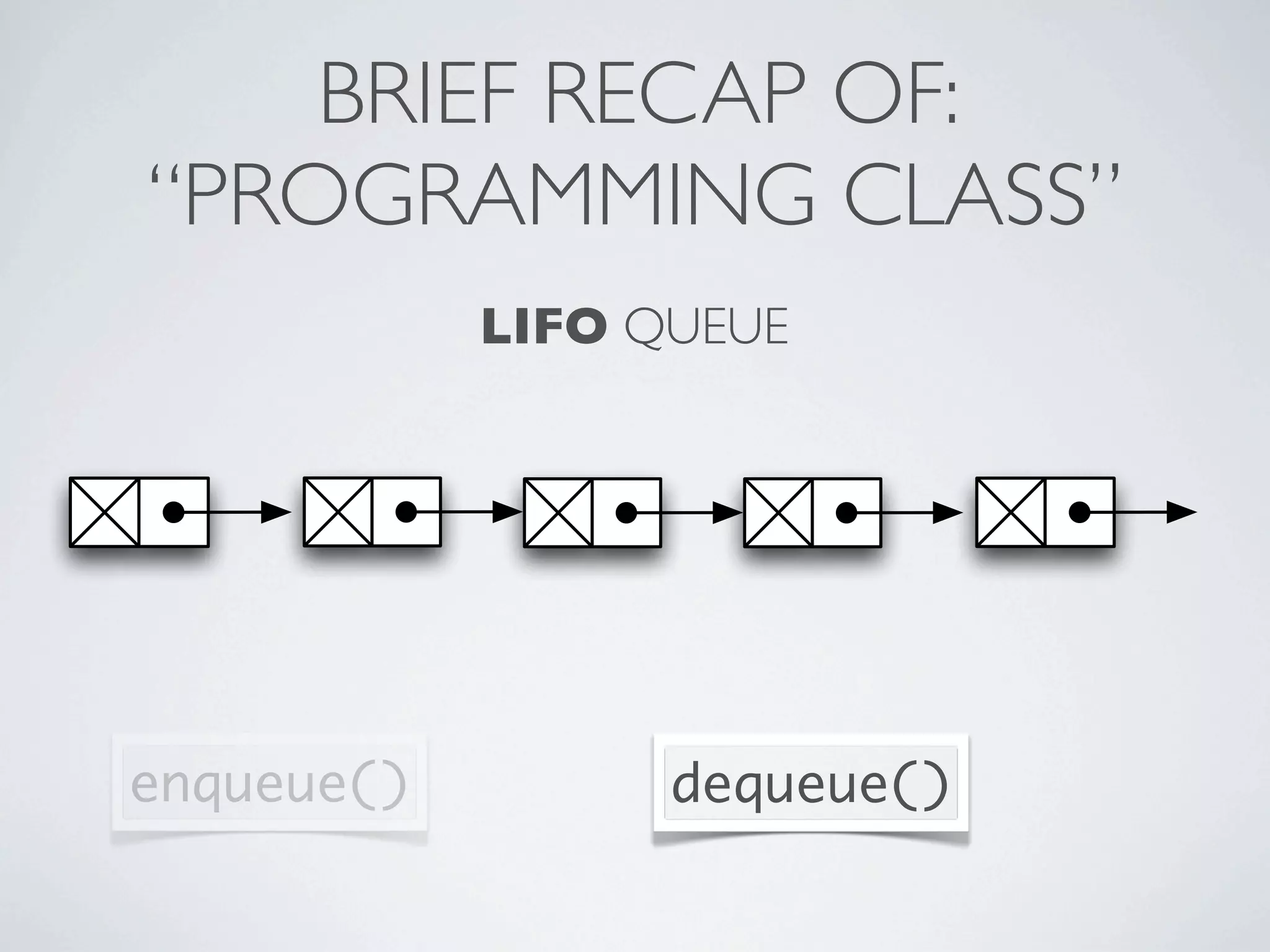 BRIEF RECAP OF:
“PROGRAMMING CLASS”

LIFO QUEUE

enqueue()

dequeue()